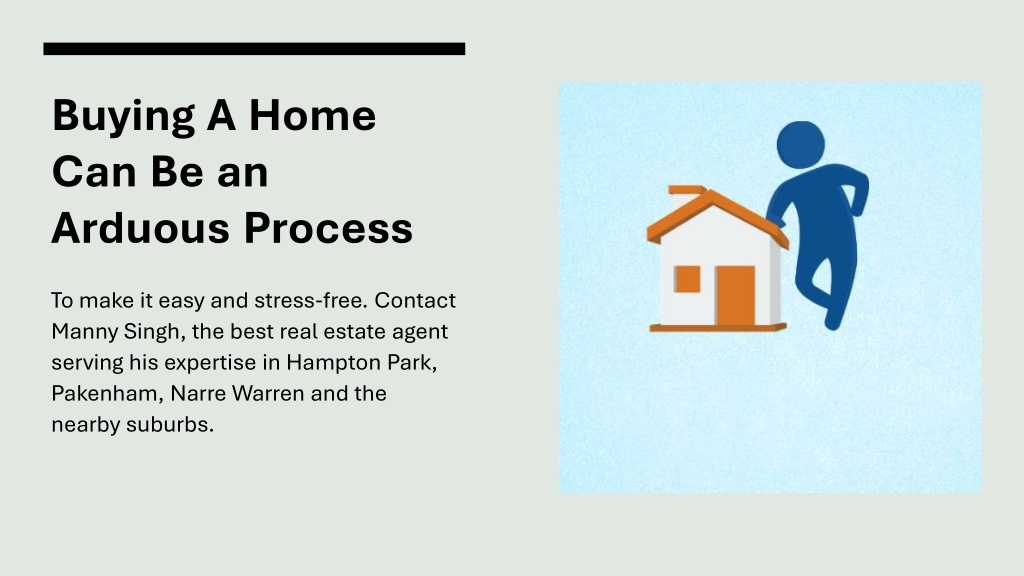 Buying A Home Can Be an Arduous Process

To make it easy and stress-free. Contact Manny Singh, the best real estate agent serving his expertise in Hampton Park, Pakenham, Narre Warren and the nearby suburbs.